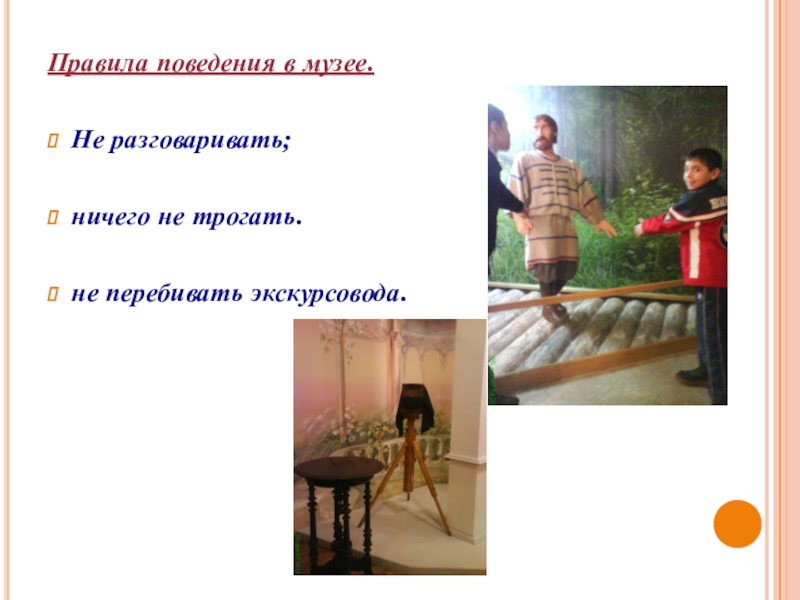 Правила поведения в музее.

Не разговаривать;

ничего не трогать.

не перебивать экскурсовода.